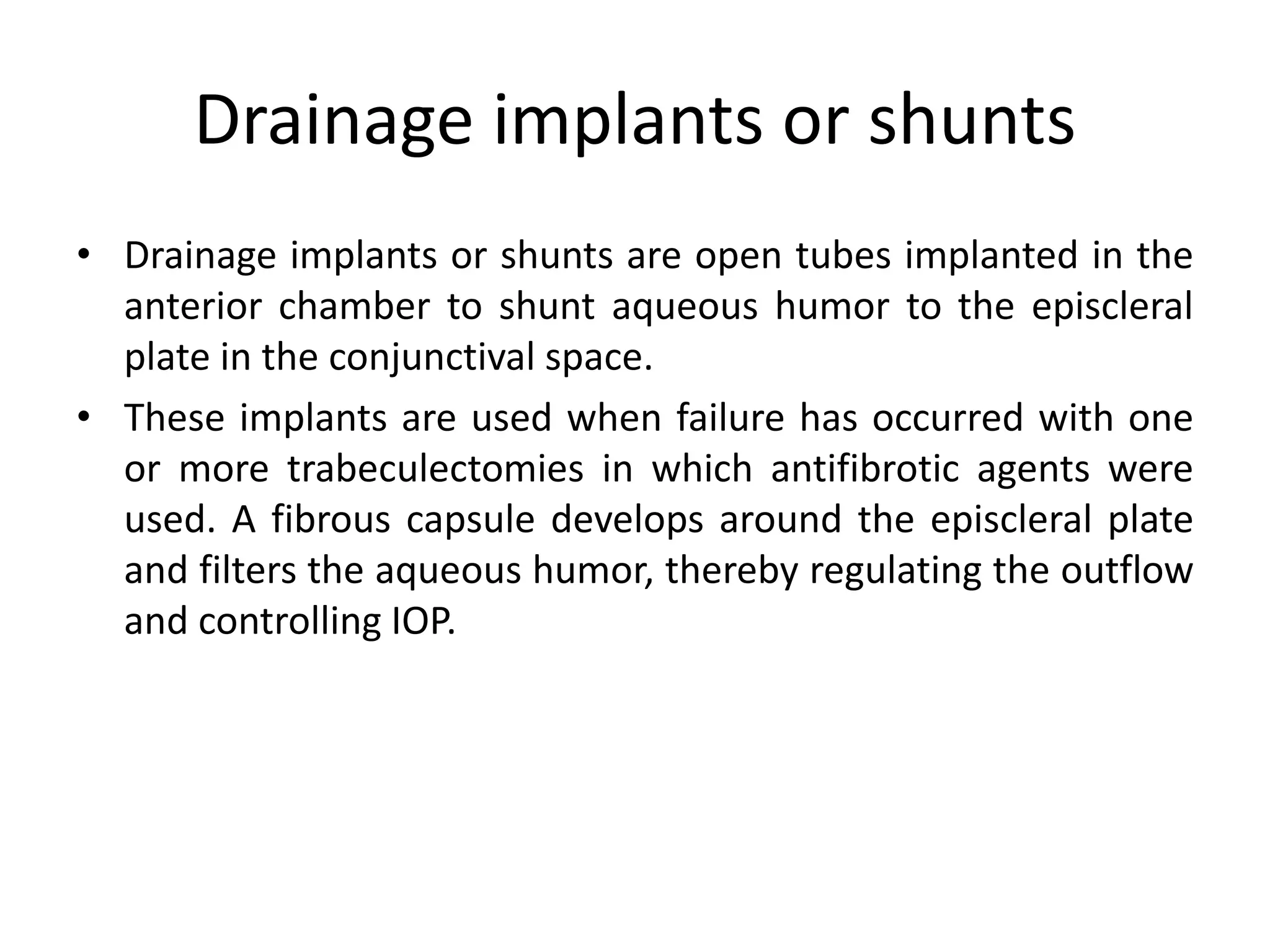 Drainage implants or shunts

• Drainage implants or shunts are open tubes implanted in the anterior chamber to shunt aqueous humor to the episcleral plate in the conjunctival space.

• These implants are used when failure has occurred with one or more trabeculectomies in which antifibrotic agents were used. A fibrous capsule develops around the episcleral plate and filters the aqueous humor, thereby regulating the outflow and controlling IOP.